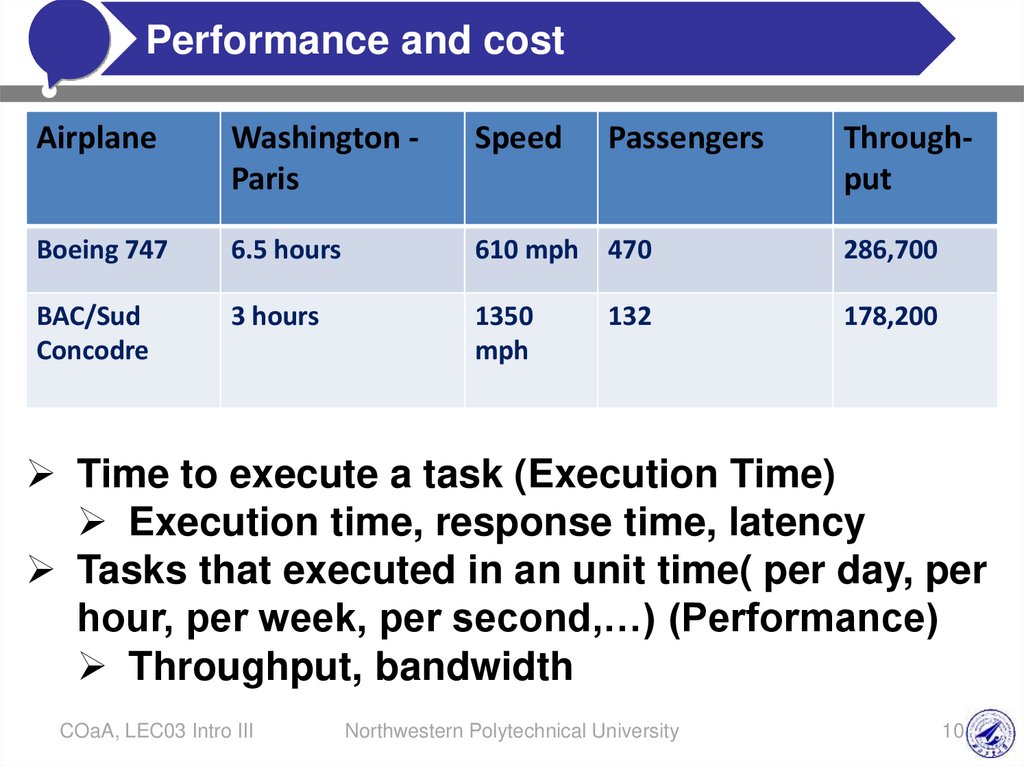 Performance and cost

| Airplane | Washington - Paris | Speed | Passengers | Through-put |
|---|---|---|---|---|
| Boeing 747 | 6.5 hours | 610 mph | 470 | 286,700 |
| BAC/Sud Concodre | 3 hours | 1350 mph | 132 | 178,200 |

➢ Time to execute a task (Execution Time)
➢ Execution time, response time, latency
➢ Tasks that executed in an unit time( per day, per hour, per week, per second,…) (Performance)
➢ Throughput, bandwidth

COaA, LEC03 Intro III
Northwestern Polytechnical University
10